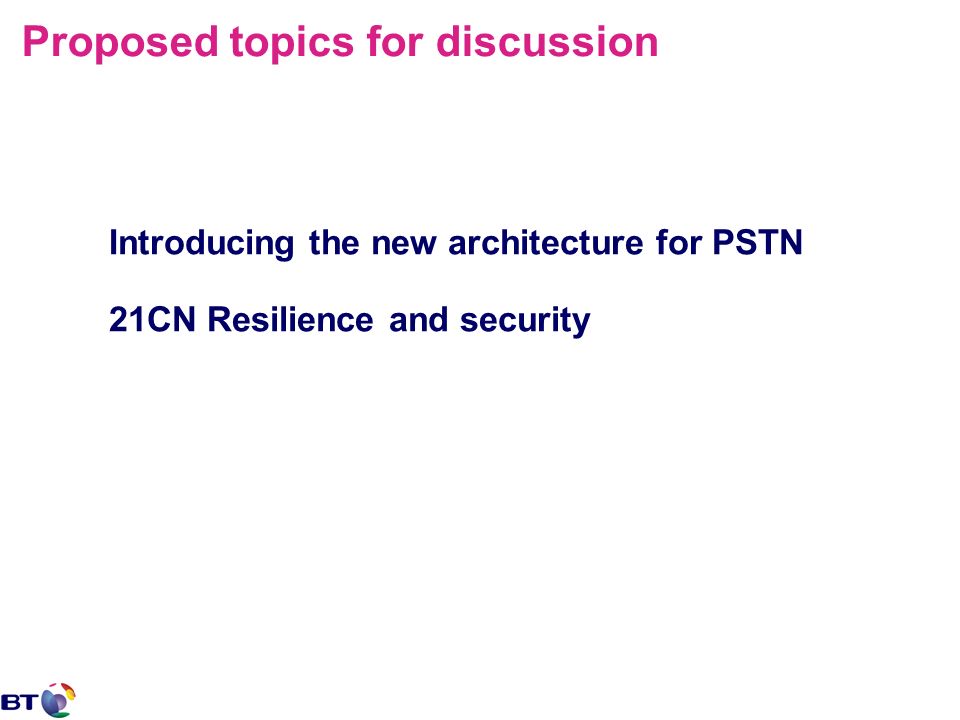 Proposed topics for discussion

Introducing the new architecture for PSTN

21CN Resilience and security

BT